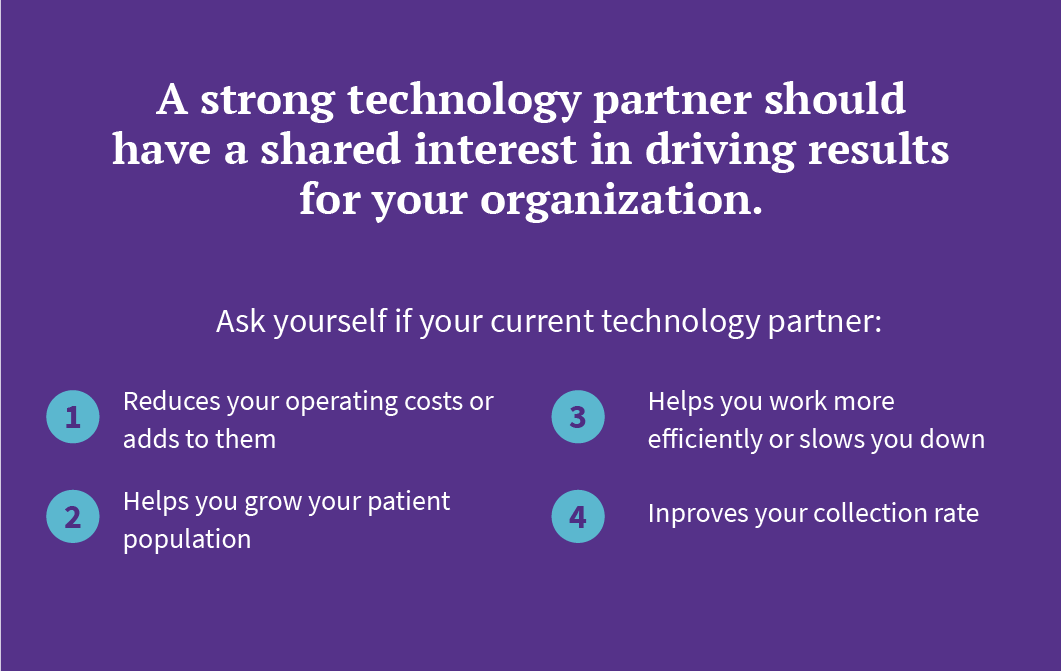 A strong technology partner should have a shared interest in driving results for your organization.

Ask yourself if your current technology partner:

1 Reduces your operating costs or adds to them

2 Helps you grow your patient population

3 Helps you work more efficiently or slows you down

4 Inproves your collection rate